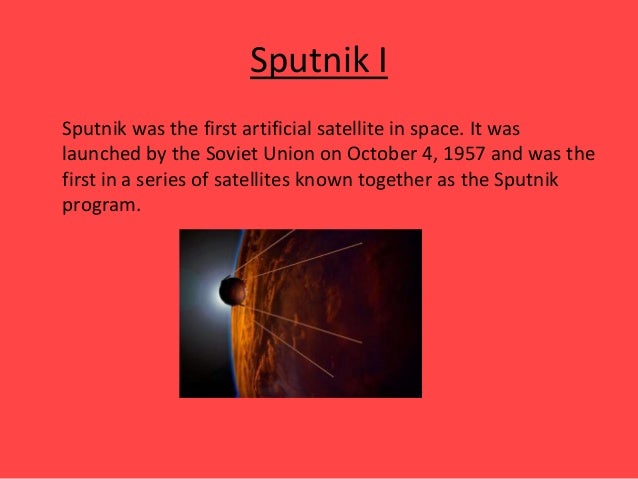 Sputnik I

Sputnik was the first artificial satellite in space. It was launched by the Soviet Union on October 4, 1957 and was the first in a series of satellites known together as the Sputnik program.